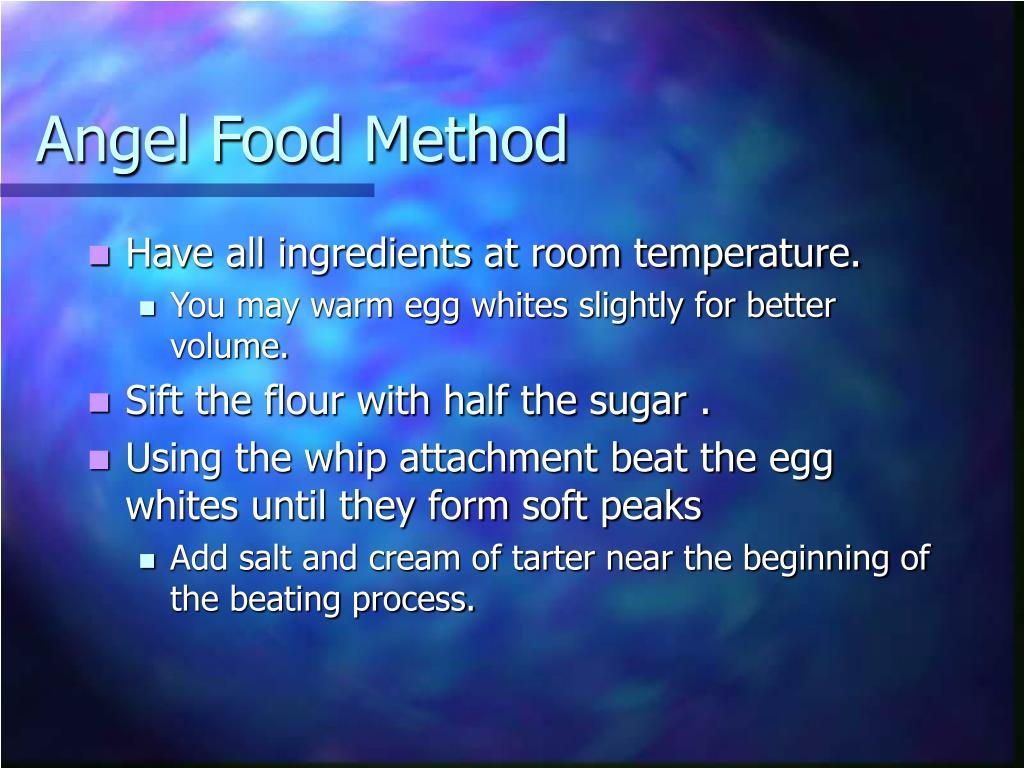 Angel Food Method

Have all ingredients at room temperature.

You may warm egg whites slightly for better volume.

Sift the flour with half the sugar .

Using the whip attachment beat the egg whites until they form soft peaks

Add salt and cream of tarter near the beginning of the beating process.